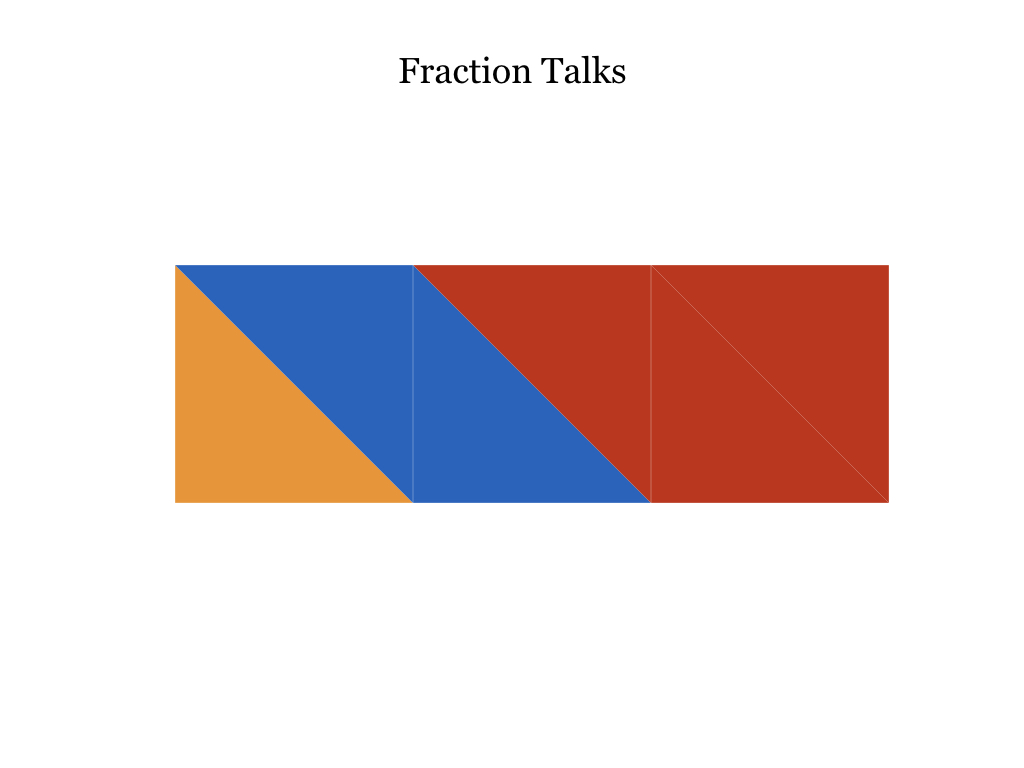 Fraction Talks